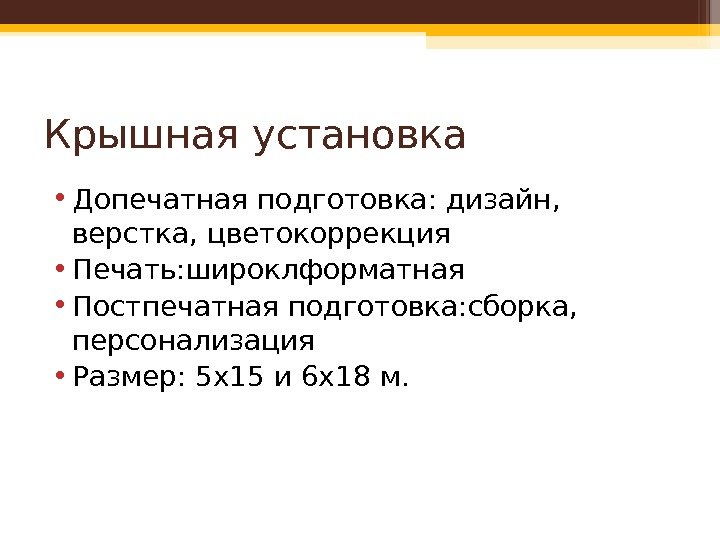 Крышная установка

• Допечатная подготовка: дизайн, верстка, цветокоррекция
• Печать:широклформатная
• Постпечатная подготовка:сборка, персонализация
• Размер: 5х15 и 6х18 м.